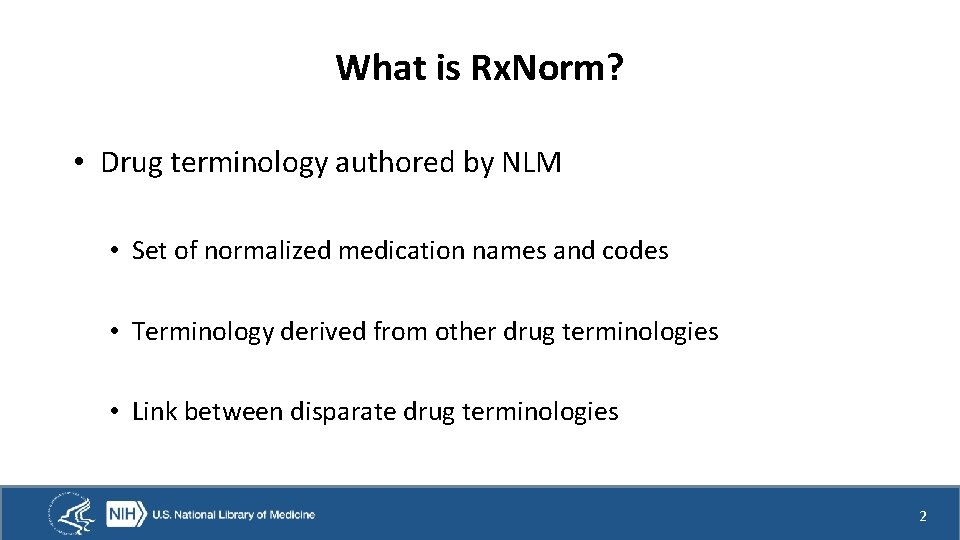 What is RxNorm?

• Drug terminology authored by NLM

• Set of normalized medication names and codes

• Terminology derived from other drug terminologies

• Link between disparate drug terminologies

NIH U.S. National Library of Medicine

2